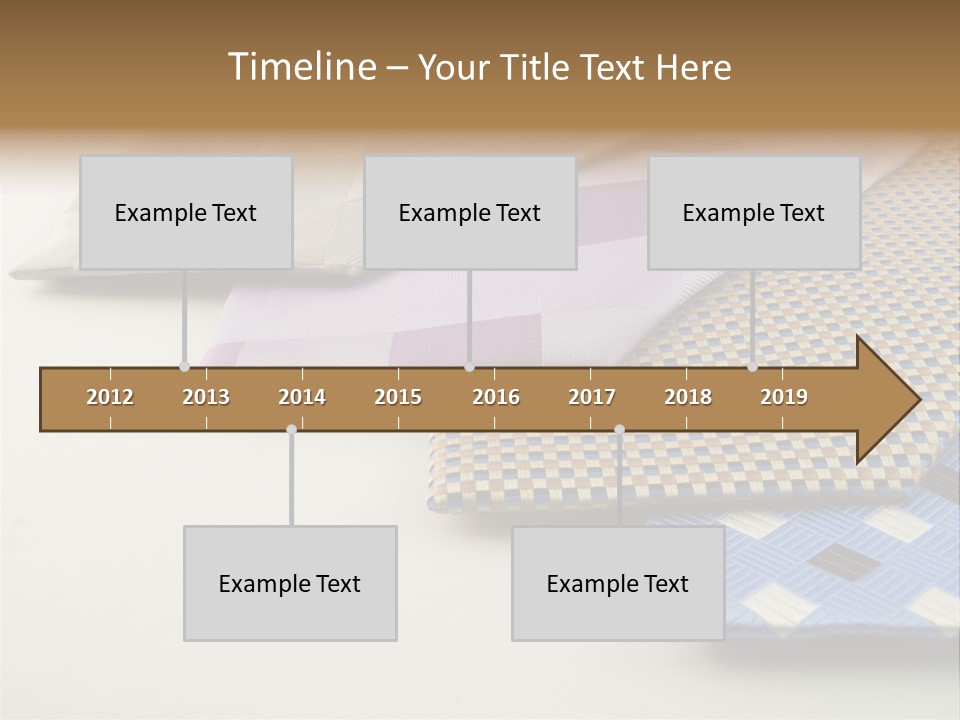 Timeline – Your Title Text Here

Example Text

Example Text

Example Text

2012 2013 2014 2015 2016 2017 2018 2019

Example Text

Example Text